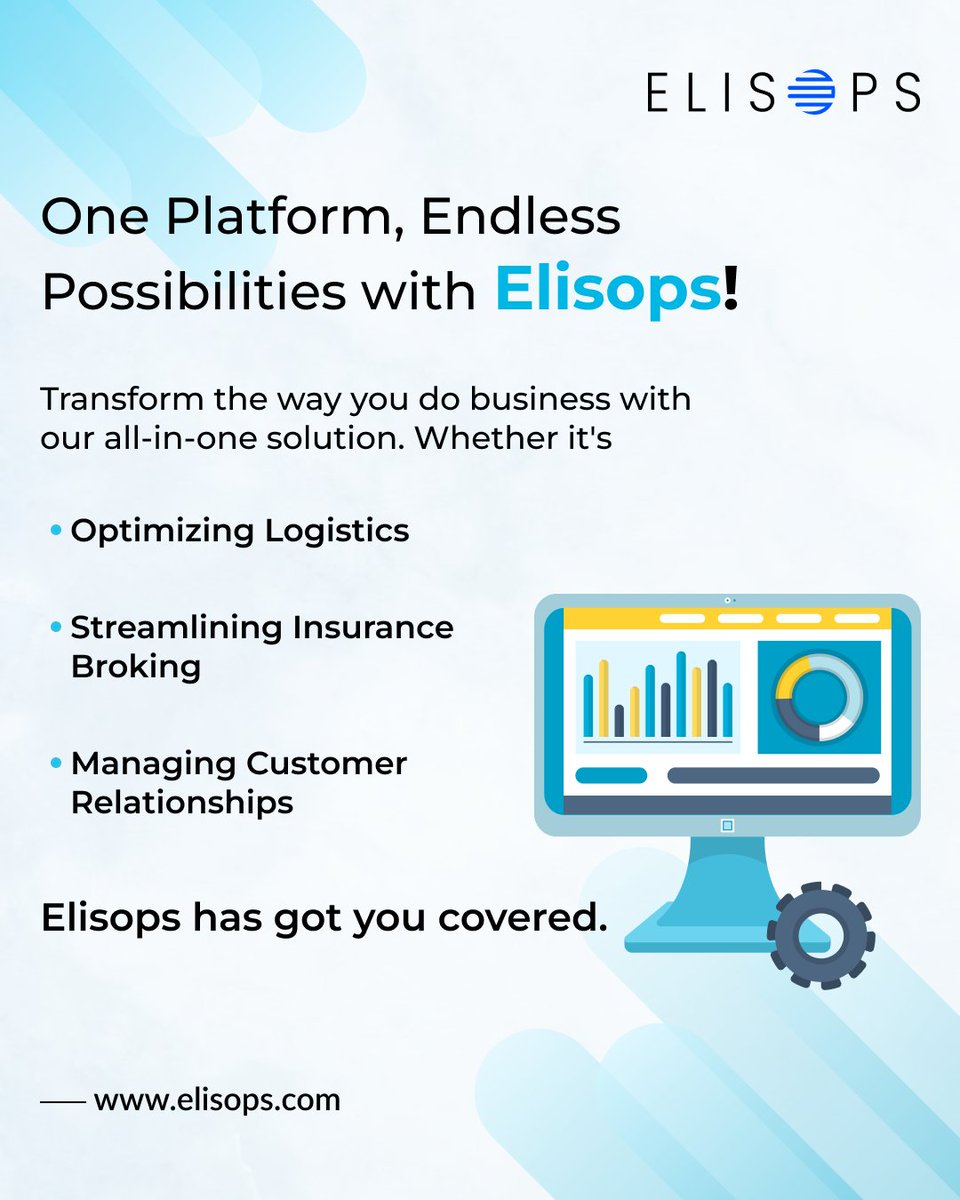 ELISOPS

One Platform, Endless Possibilities with Elisops!

Transform the way you do business with our all-in-one solution. Whether it's

• Optimizing Logistics

• Streamlining Insurance Broking

• Managing Customer Relationships

Elisops has got you covered.

www.elisops.com